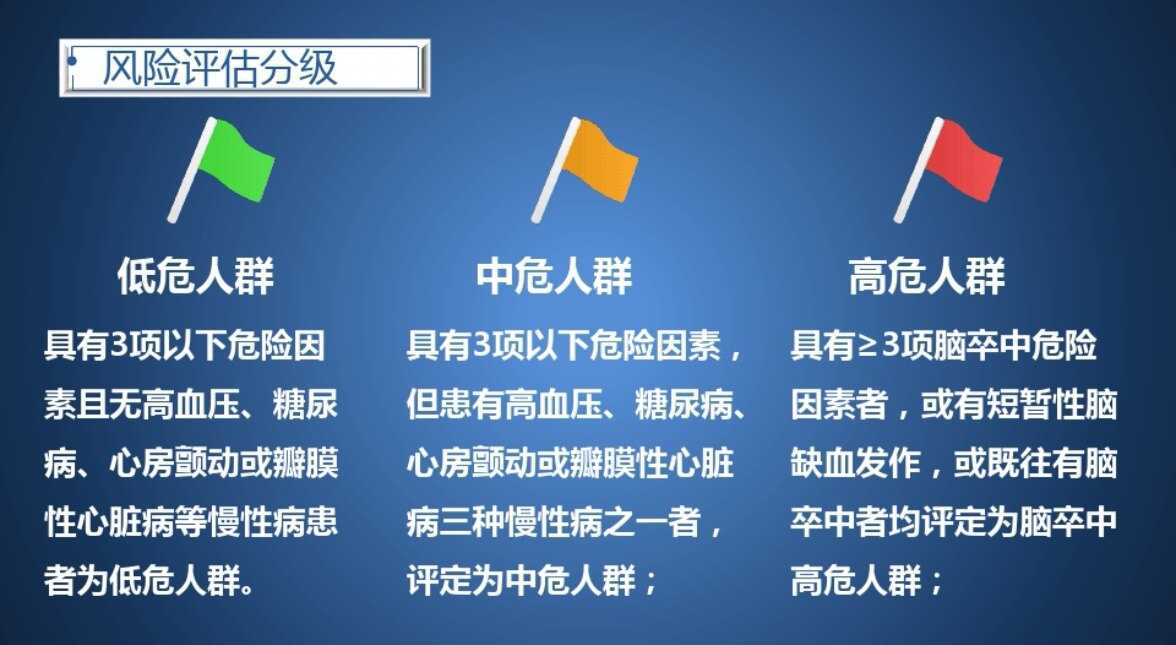 风险评估分级

低危人群

具有3项以下危险因素且无高血压、糖尿病、心房颤动或瓣膜性心脏病等慢性病患者为低危人群。

中危人群

具有3项以下危险因素，但患有高血压、糖尿病、心房颤动或瓣膜性心脏病三种慢性病之一者，评定为中危人群；

高危人群

具有≥3项脑卒中危险因素者，或有短暂性脑缺血发作，或既往有脑卒中者均评定为脑卒中高危人群；